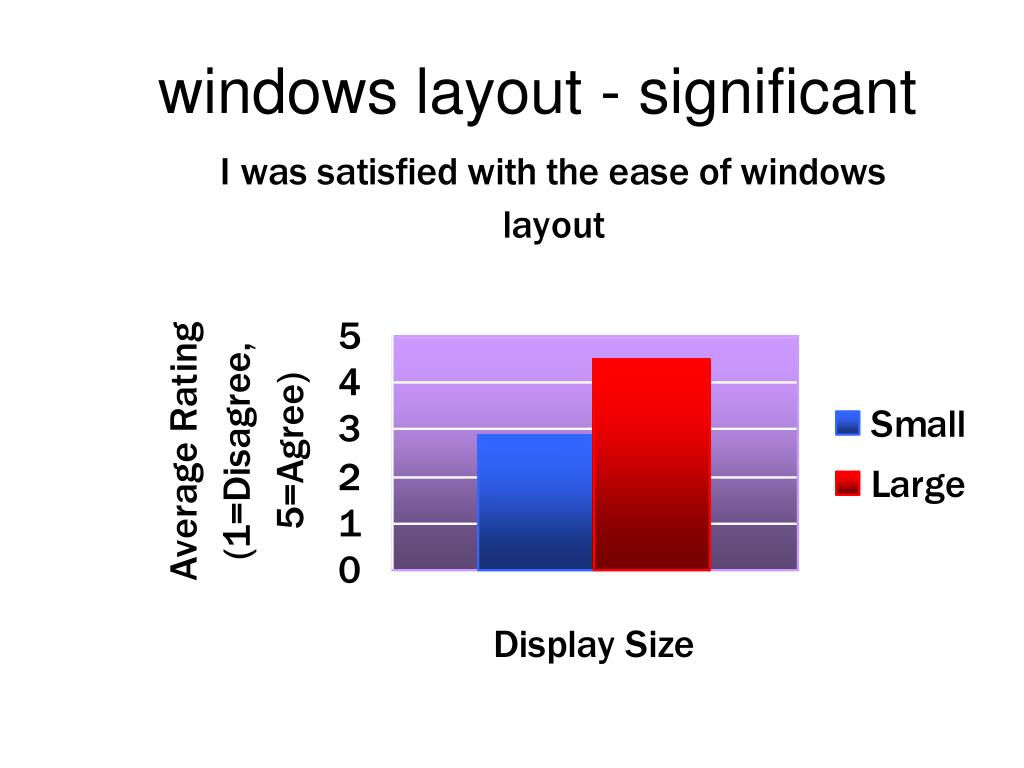 windows layout - significant

I was satisfied with the ease of windows layout

Average Rating (1=Disagree, 5=Agree)

5
4
3
2
1
0

Small
Large

Display Size